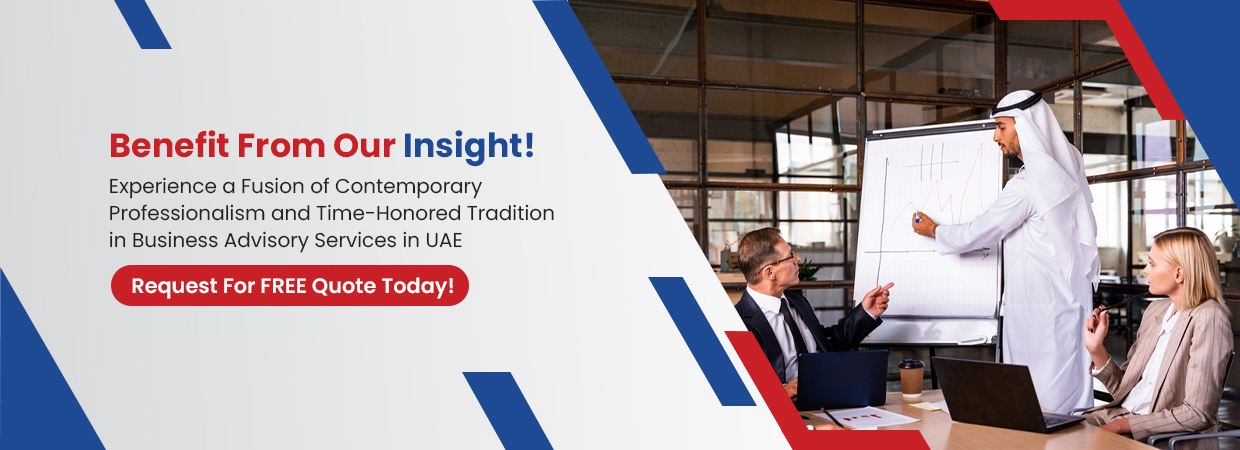 Benefit From Our Insight!

Experience a Fusion of Contemporary Professionalism and Time-Honored Tradition in Business Advisory Services in UAE

Request For FREE Quote Today!